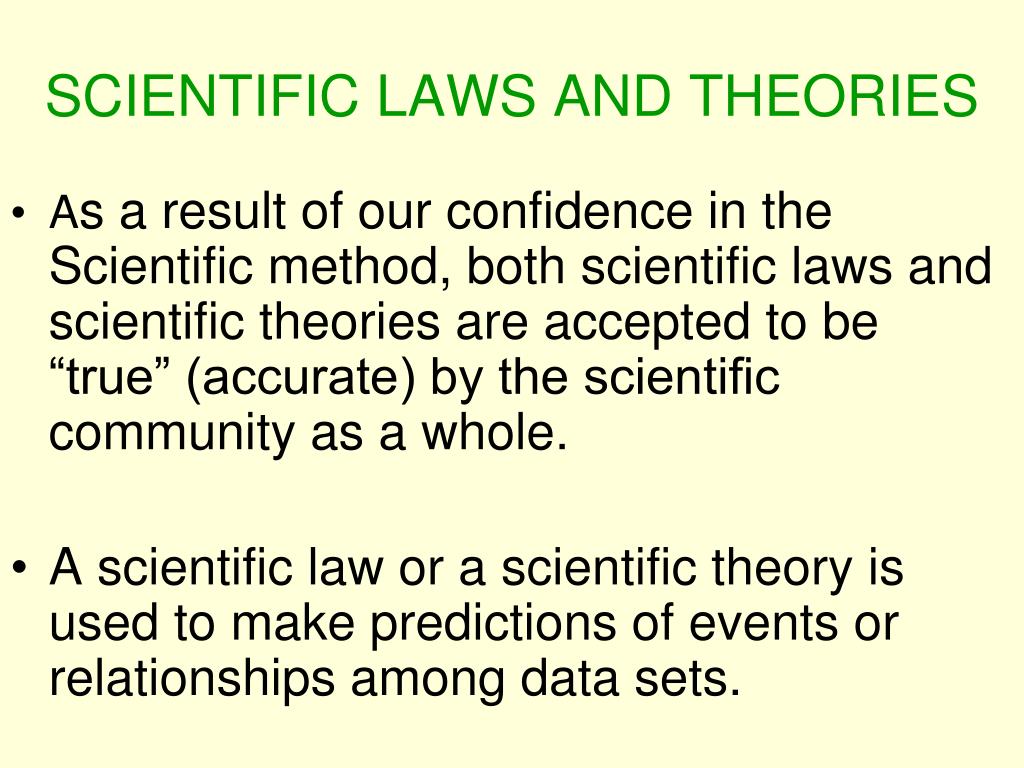 SCIENTIFIC LAWS AND THEORIES

• As a result of our confidence in the Scientific method, both scientific laws and scientific theories are accepted to be “true” (accurate) by the scientific community as a whole.

• A scientific law or a scientific theory is used to make predictions of events or relationships among data sets.